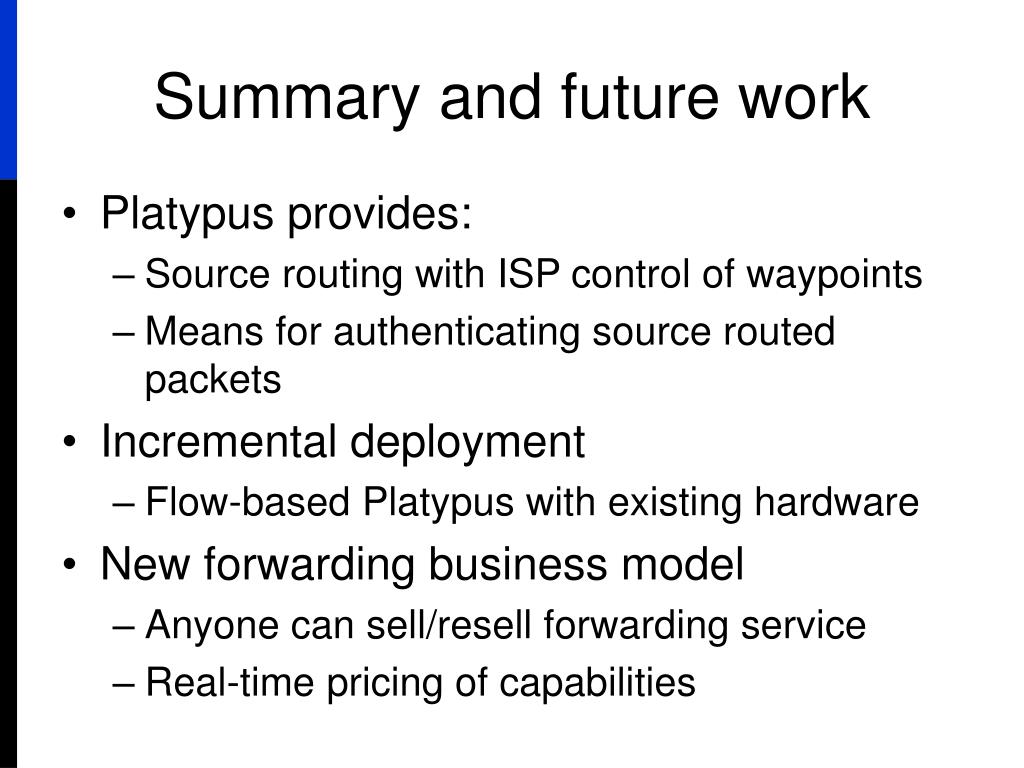 Summary and future work

• Platypus provides:
– Source routing with ISP control of waypoints
– Means for authenticating source routed packets
• Incremental deployment
– Flow-based Platypus with existing hardware
• New forwarding business model
– Anyone can sell/resell forwarding service
– Real-time pricing of capabilities